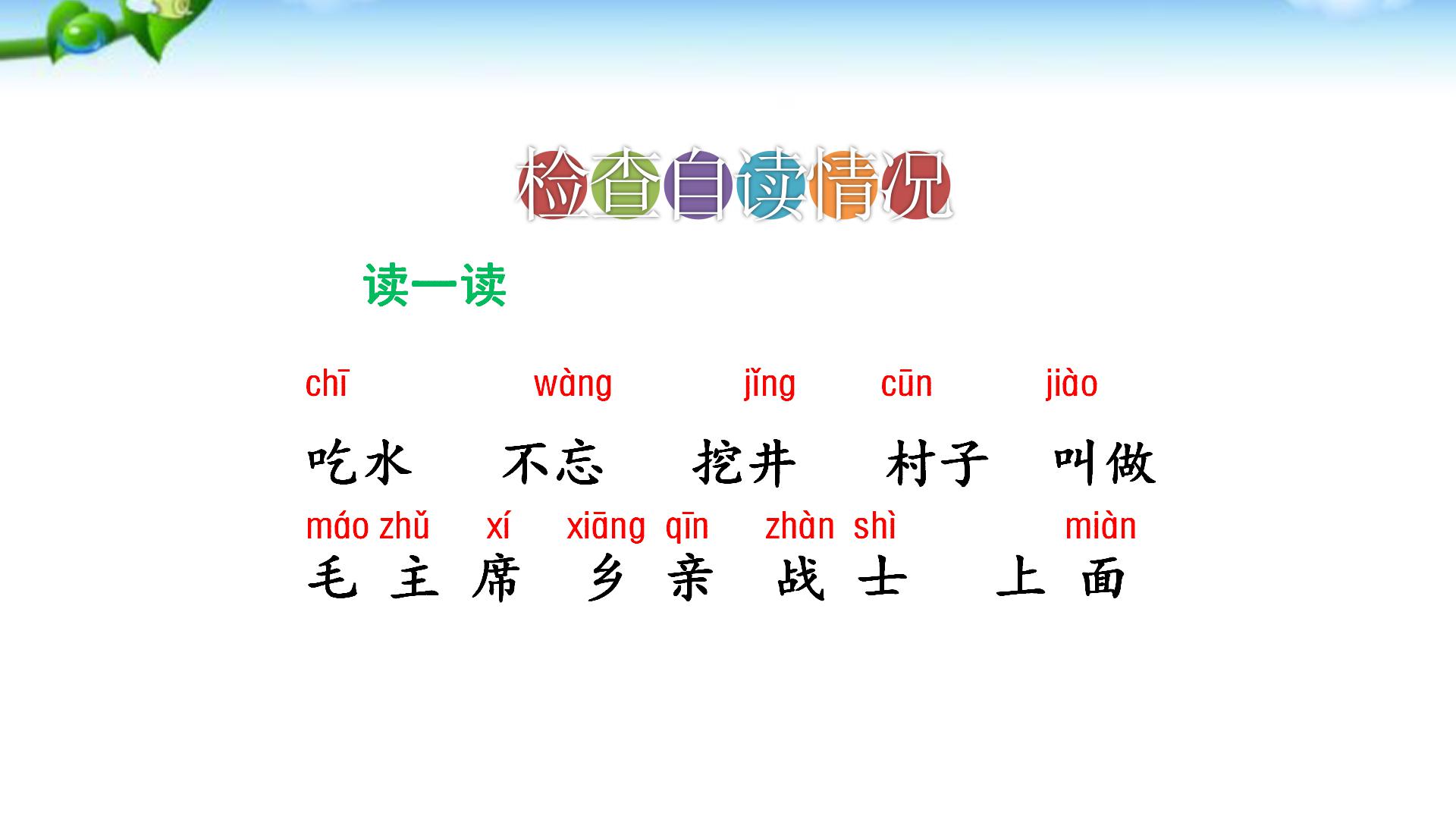 检查自读情况

读一读

chī wàng jǐng cūn jiào

吃水 不忘 挖井 村子 叫做

máo zhǔ xí xiāng qīn zhàn shì miàn

毛主席 乡亲 战士 上面